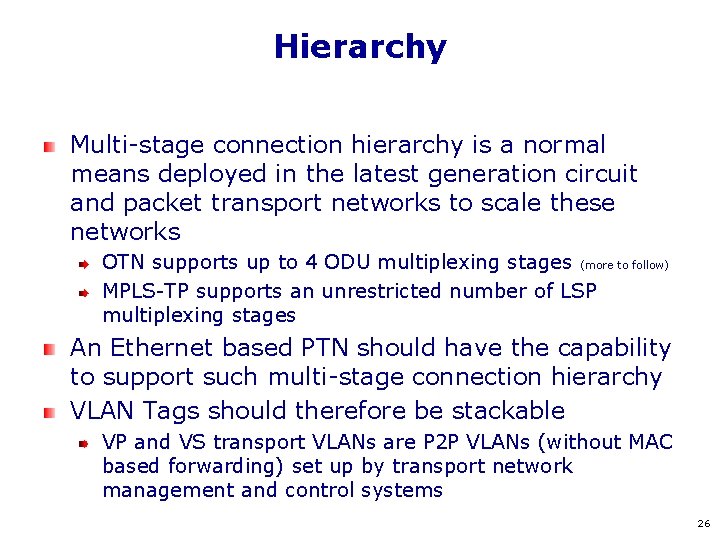 Hierarchy

Multi-stage connection hierarchy is a normal means deployed in the latest generation circuit and packet transport networks to scale these networks

OTN supports up to 4 ODU multiplexing stages (more to follow)

MPLS-TP supports an unrestricted number of LSP multiplexing stages

An Ethernet based PTN should have the capability to support such multi-stage connection hierarchy

VLAN Tags should therefore be stackable

VP and VS transport VLANs are P2P VLANs (without MAC based forwarding) set up by transport network management and control systems

26